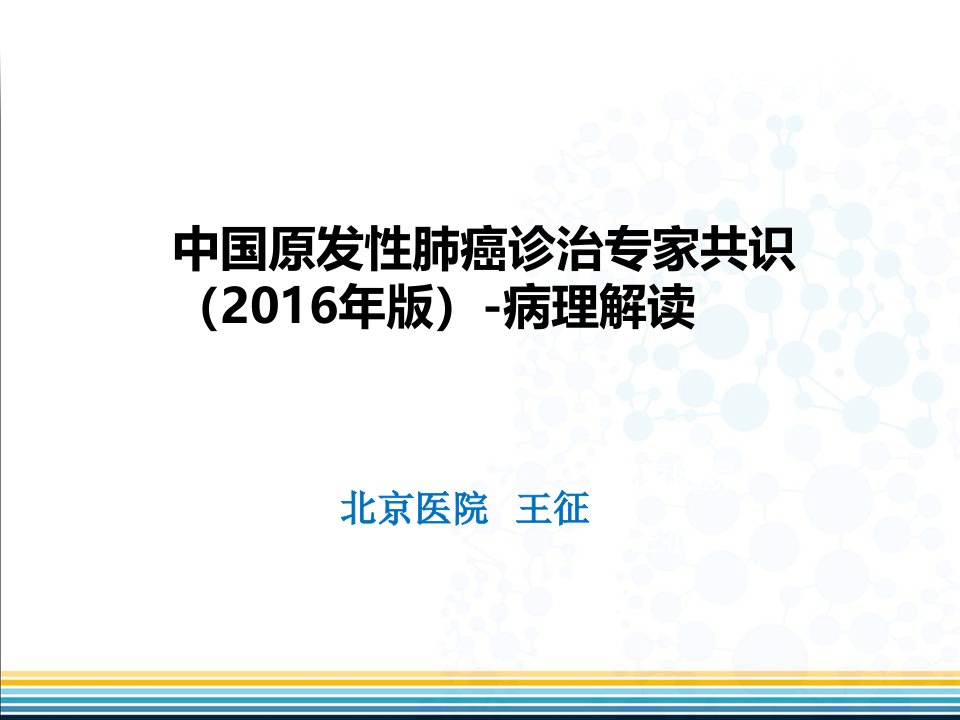 中国原发性肺癌诊治专家共识（2016年版）-病理解读

北京医院 王征